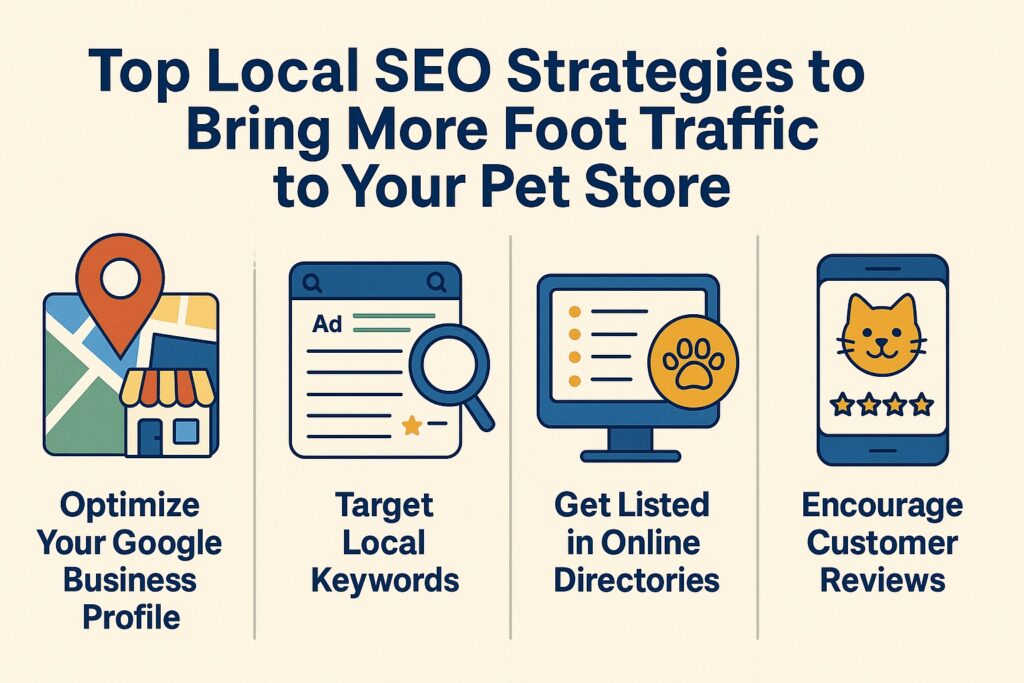 Top Local SEO Strategies to Bring More Foot Traffic to Your Pet Store

Ad

Optimize Your Google Business Profile

Target Local Keywords

Get Listed in Online Directories

Encourage Customer Reviews